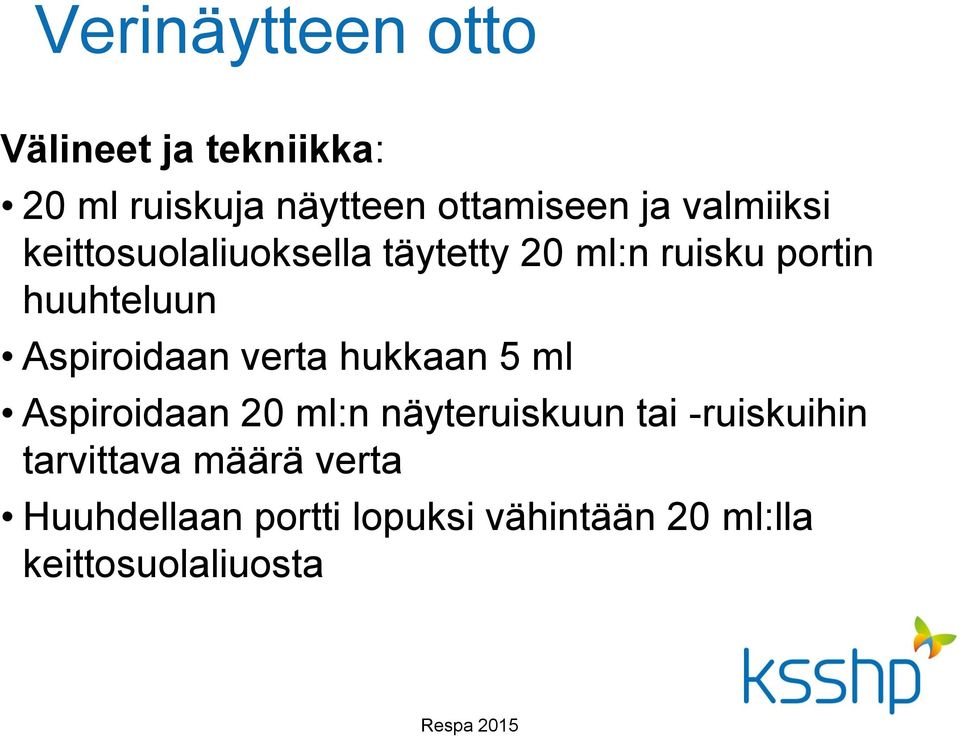 Verinäytteen otto

Välineet ja tekniikka:

• 20 ml ruiskuja näytteen ottamiseen ja valmiiksi keittosuolaliuoksella täytetty 20 ml:n ruisku portin huuhteluun

• Aspiroidaan verta hukkaan 5 ml

• Aspiroidaan 20 ml:n näyteruiskuun tai -ruiskuihin tarvittava määrä verta

• Huuhdellaan portti lopuksi vähintään 20 ml:lla keittosuolaliuosta

ksshp

Respa 2015